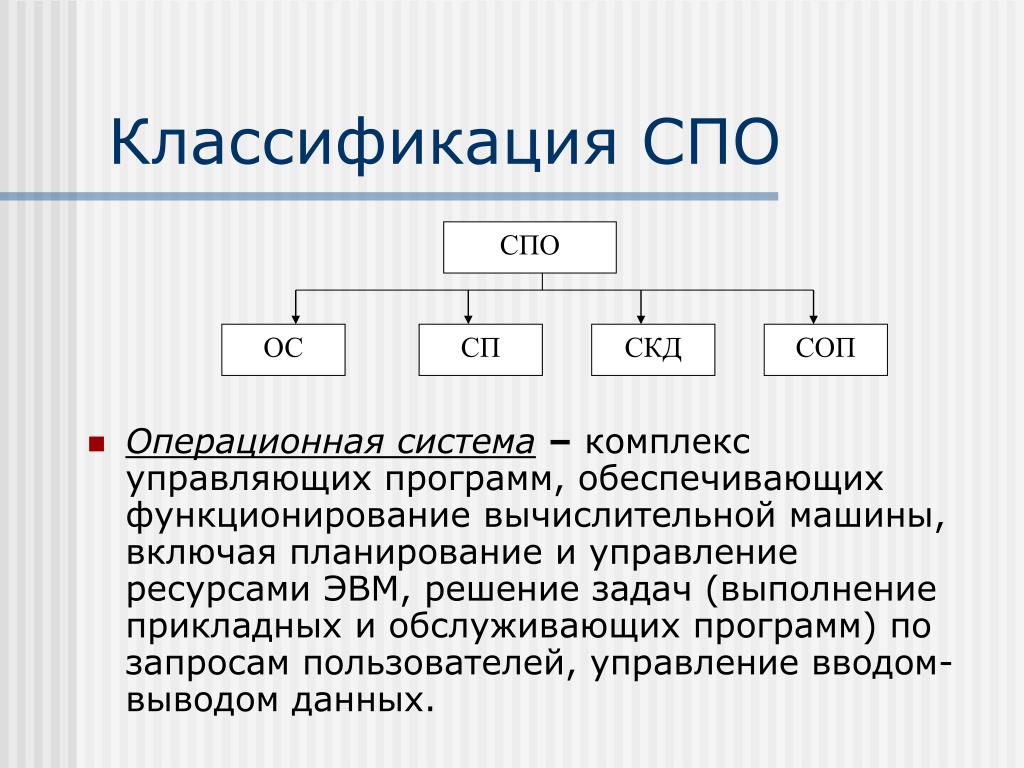 Классификация СПО

СПО

ОС

СП

СКД

СОП

Операционная система – комплекс управляющих программ, обеспечивающих функционирование вычислительной машины, включая планирование и управление ресурсами ЭВМ, решение задач (выполнение прикладных и обслуживающих программ) по запросам пользователей, управление вводом-выводом данных.